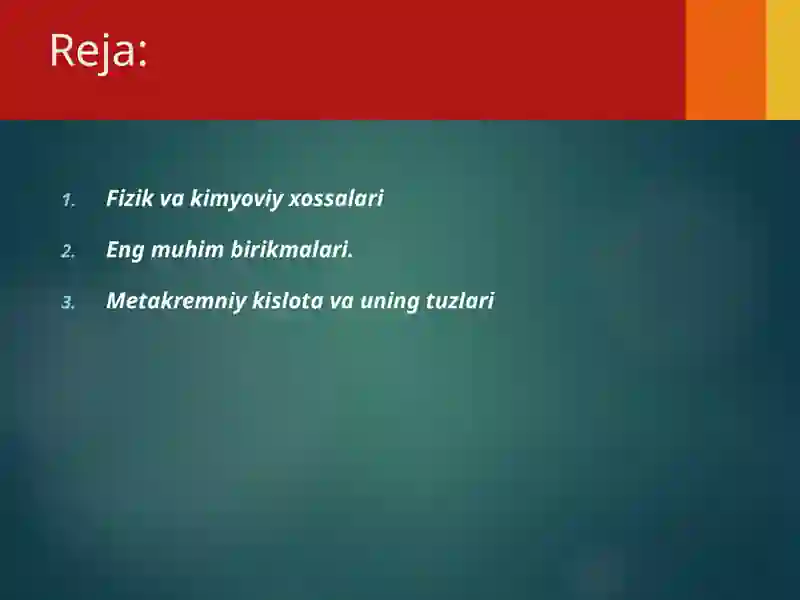 Reja:

1. Fizik va kimyoviy xossalari

2. Eng muhim birikmalari.

3. Metakremniy kislota va uning tuzlari